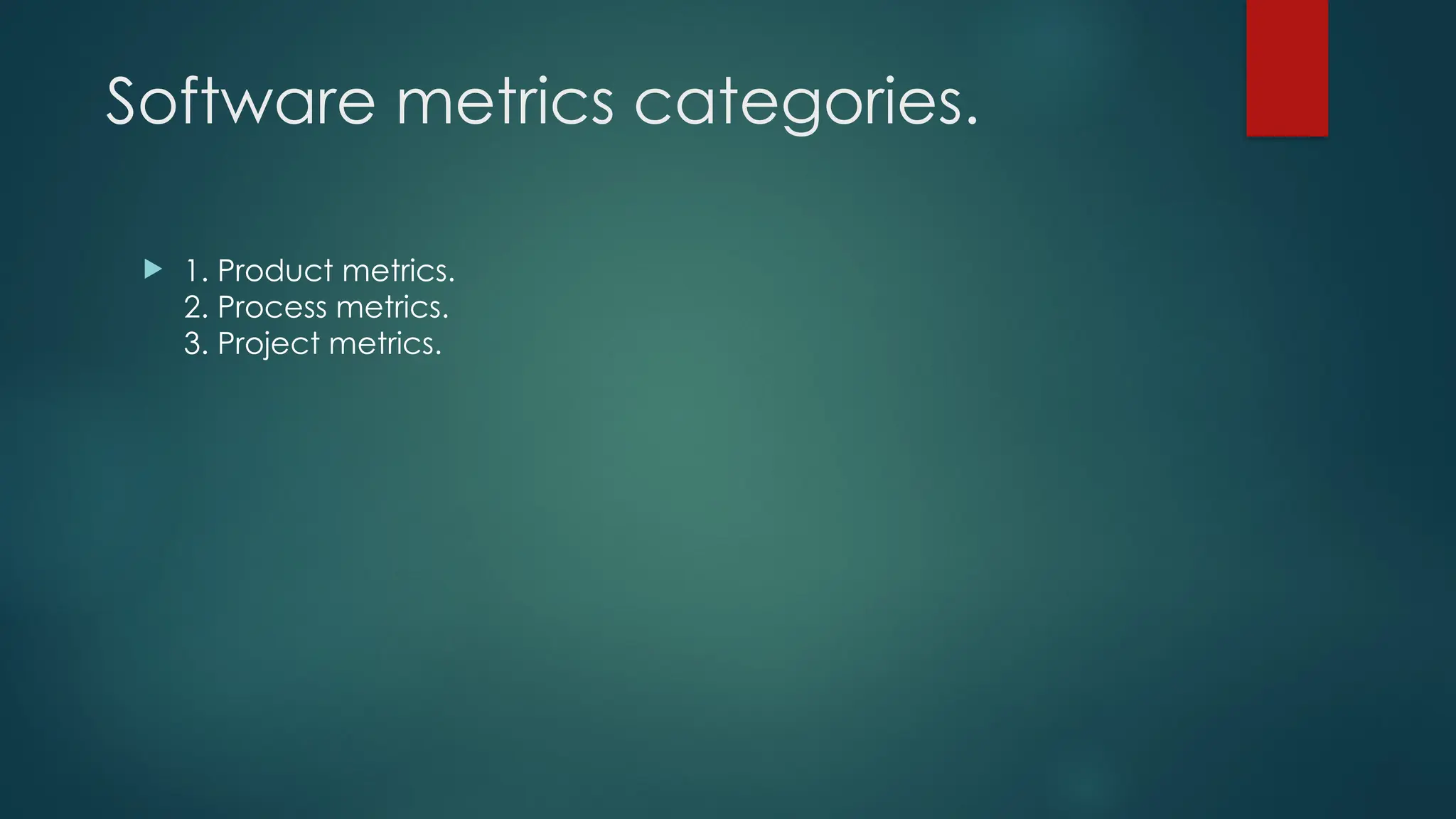 Software metrics categories.

1. Product metrics.
2. Process metrics.
3. Project metrics.